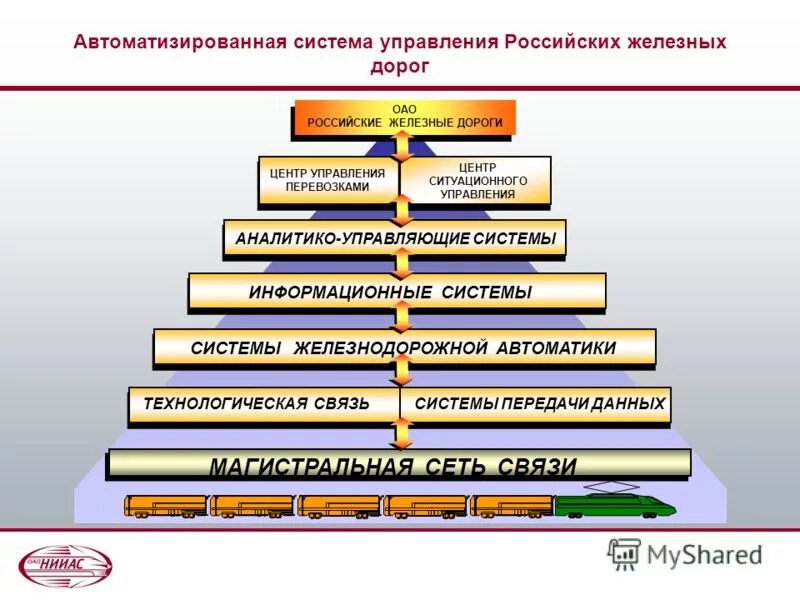 Автоматизированная система управления Российских железных дорог

ОАО
РОССИЙСКИЕ ЖЕЛЕЗНЫЕ ДОРОГИ

ЦЕНТР УПРАВЛЕНИЯ ПЕРЕВОЗКАМИ

ЦЕНТР СИТУАЦИОННОГО УПРАВЛЕНИЯ

АНАЛИТИКО-УПРАВЛЯЮЩИЕ СИСТЕМЫ

ИНФОРМАЦИОННЫЕ СИСТЕМЫ

СИСТЕМЫ ЖЕЛЕЗНОДОРОЖНОЙ АВТОМАТИКИ

ТЕХНОЛОГИЧЕСКАЯ СВЯЗЬ

СИСТЕМЫ ПЕРЕДАЧИ ДАННЫХ

МАГИСТРАЛЬНАЯ СЕТЬ СВЯЗИ

ОАО НИИАС

MyShared